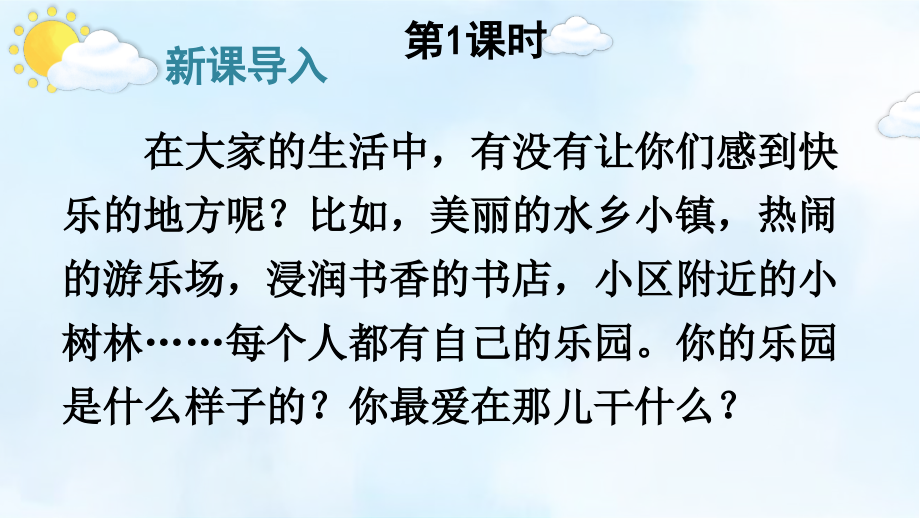 第1课时

新课导入

在大家的生活中，有没有让你们感到快乐的地方呢？比如，美丽的水乡小镇，热闹的游乐场，浸润书香的书店，小区附近的小树林……每个人都有自己的乐园。你的乐园是什么样子的？你最爱在那儿干什么？